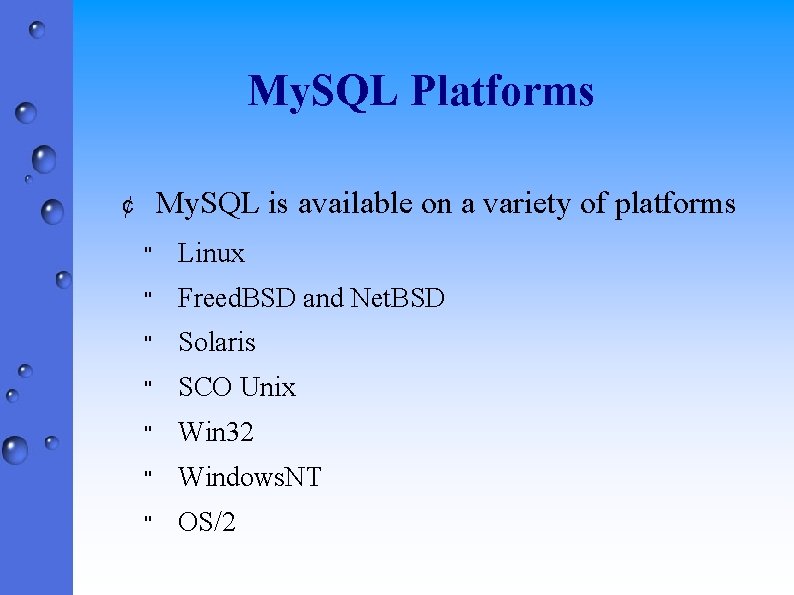 MySQL Platforms

¢ MySQL is available on a variety of platforms

" Linux

" FreedBSD and NetBSD

" Solaris

" SCO Unix

" Win32

" WindowsNT

" OS/2